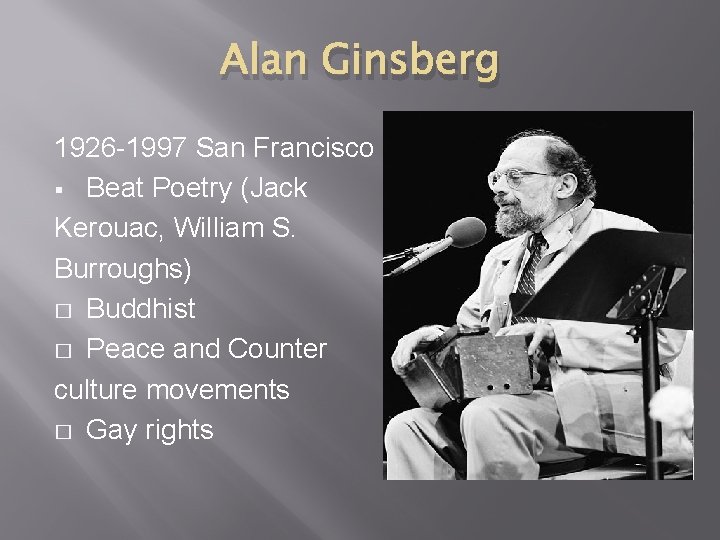 Alan Ginsberg

1926-1997 San Francisco

▪ Beat Poetry (Jack Kerouac, William S. Burroughs)

□ Buddhist

□ Peace and Counter culture movements

□ Gay rights